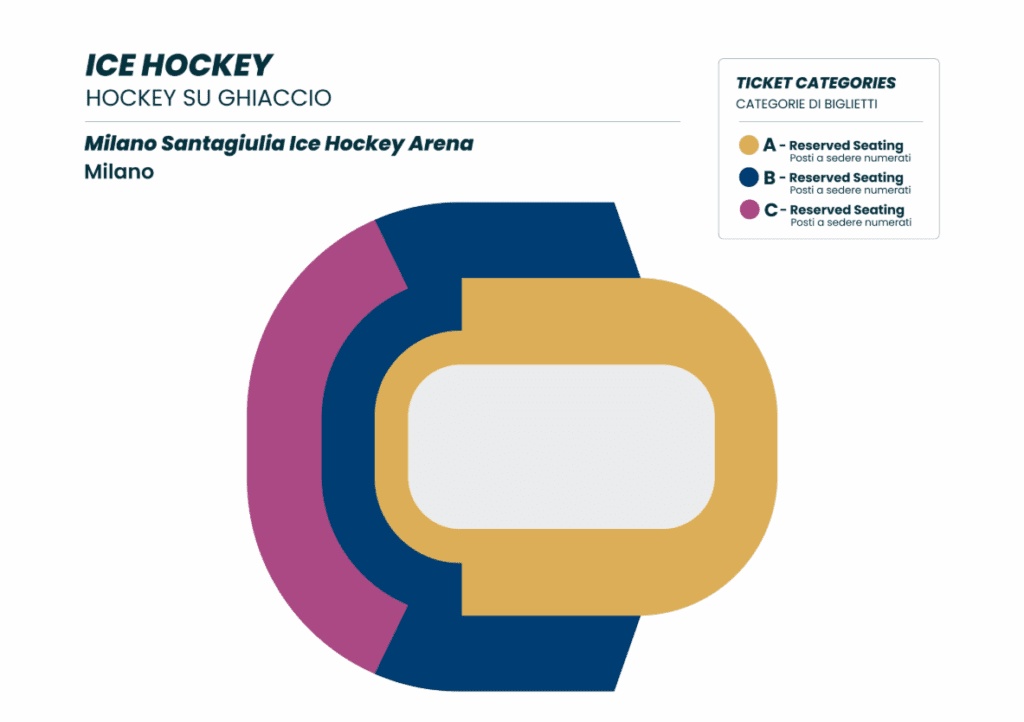 ICE HOCKEY
HOCKEY SU GHIACCIO

Milano Santagiulia Ice Hockey Arena
Milano

TICKET CATEGORIES
CATEGORIE DI BIGLIETTI

A - Reserved Seating
Posti a sedere numerati

B - Reserved Seating
Posti a sedere numerati

C - Reserved Seating
Posti a sedere numerati